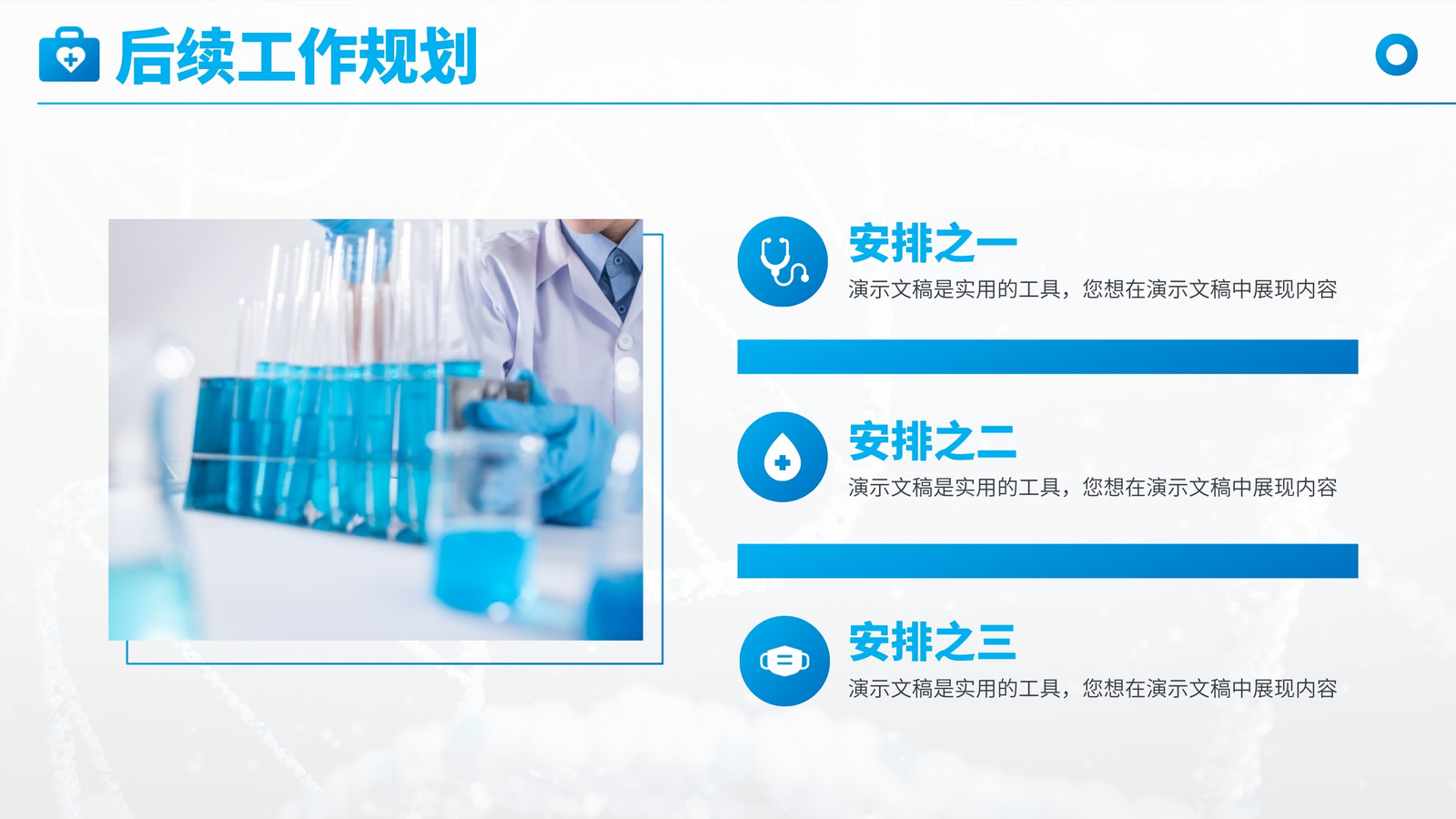 后续工作规划

安排之一

演示文稿是实用的工具，您想在演示文稿中展现内容

安排之二

演示文稿是实用的工具，您想在演示文稿中展现内容

安排之三

演示文稿是实用的工具，您想在演示文稿中展现内容